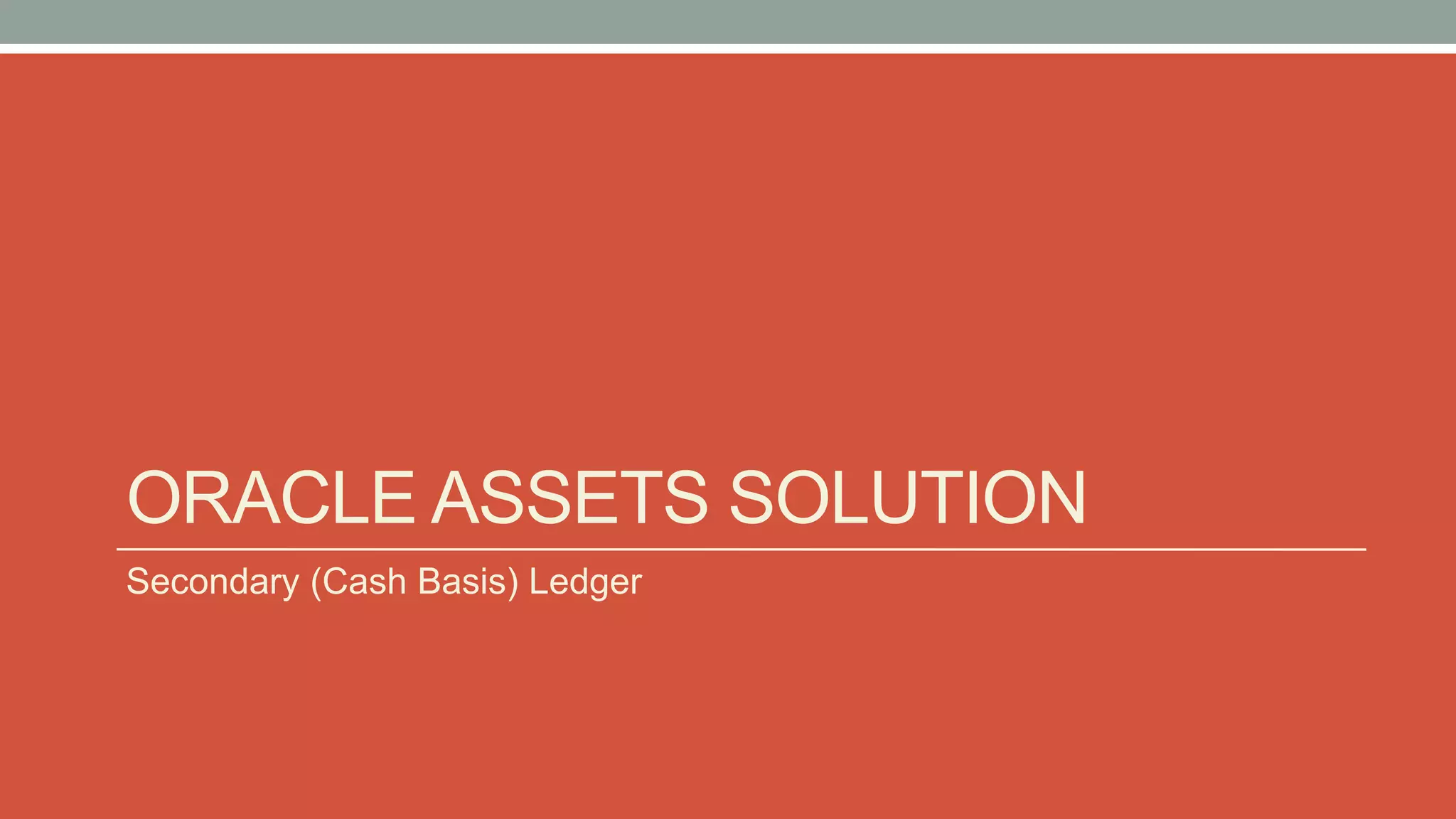 ORACLE ASSETS SOLUTION

Secondary (Cash Basis) Ledger